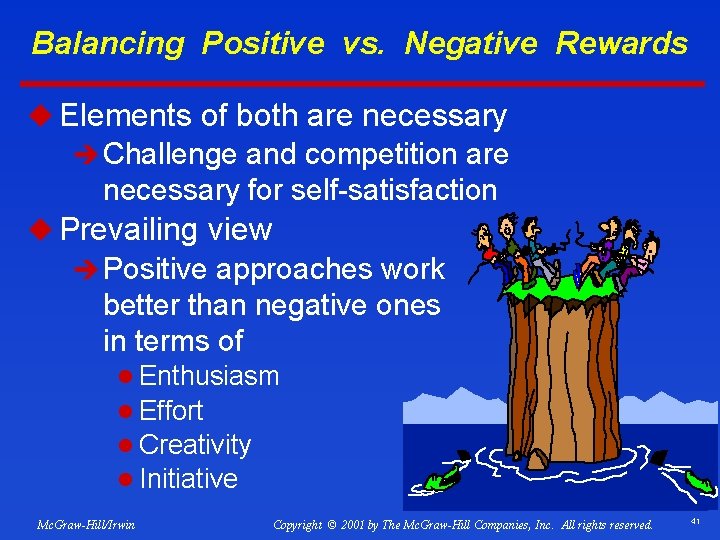 Balancing Positive vs. Negative Rewards

Elements of both are necessary

Challenge and competition are necessary for self-satisfaction

Prevailing view

Positive approaches work better than negative ones in terms of

Enthusiasm

Effort

Creativity

Initiative

McGraw-Hill/Irwin

Copyright © 2001 by The McGraw-Hill Companies, Inc. All rights reserved.

41